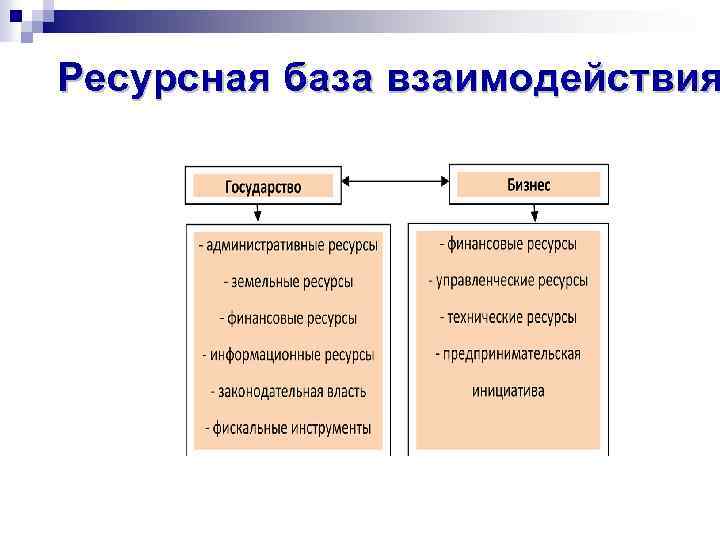 Ресурсная база взаимодействия

Государство

Бизнес

- административные ресурсы

- земельные ресурсы

- финансовые ресурсы

- информационные ресурсы

- законодательная власть

- фискальные инструменты

- финансовые ресурсы

- управленческие ресурсы

- технические ресурсы

- предпринимательская инициатива